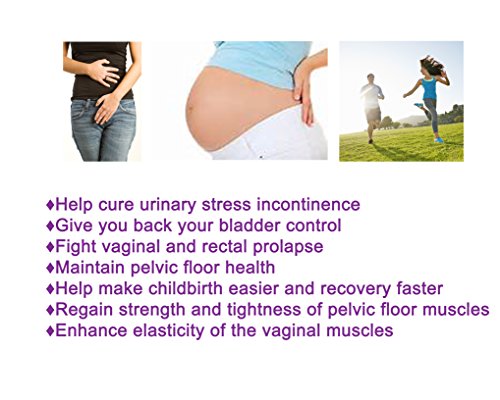 ♦Help cure urinary stress incontinence
♦Give you back your bladder control
♦Fight vaginal and rectal prolapse
♦Maintain pelvic floor health
♦Help make childbirth easier and recovery faster
♦Regain strength and tightness of pelvic floor muscles
♦Enhance elasticity of the vaginal muscles